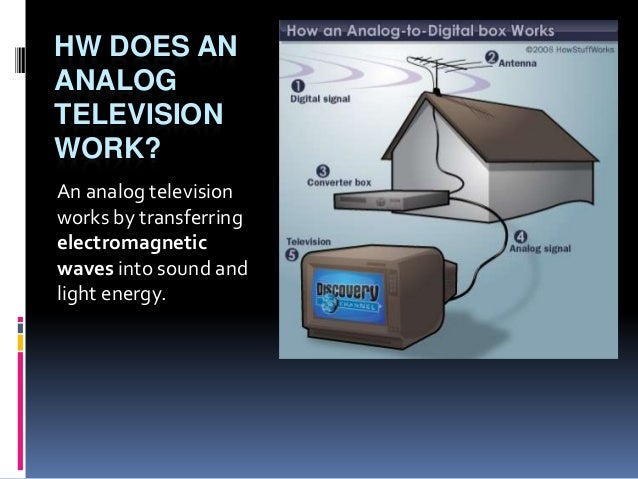 HW DOES AN ANALOG TELEVISION WORK?

An analog television works by transferring **electromagnetic waves** into sound and light energy.

How an Analog-to-Digital box Works

©2008 HowStuffWorks

1 Digital signal

2 Antenna

3 Converter box

4 Analog signal

Television 5

Discovery CHANNEL